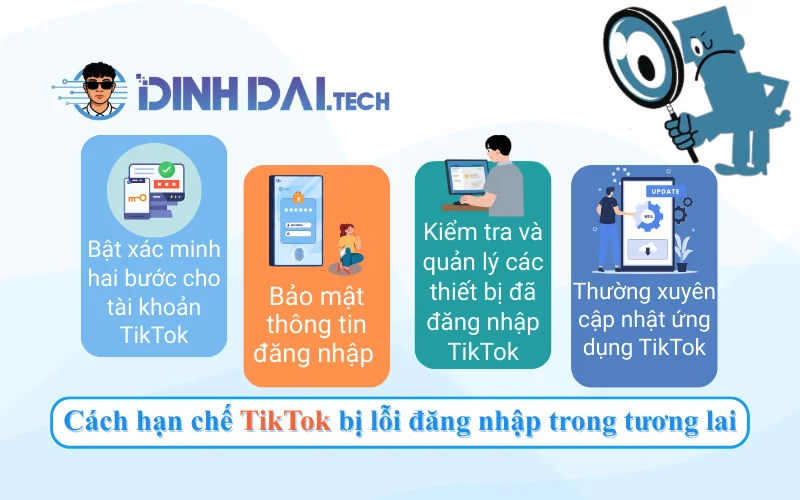 DINH DAI.TECH

Bật xác minh hai bước cho tài khoản TikTok

Bảo mật thông tin đăng nhập

Kiểm tra và quản lý các thiết bị đã đăng nhập TikTok

UPDATE

Thường xuyên cập nhật ứng dụng TikTok

Cách hạn chế TikTok bị lỗi đăng nhập trong tương lai